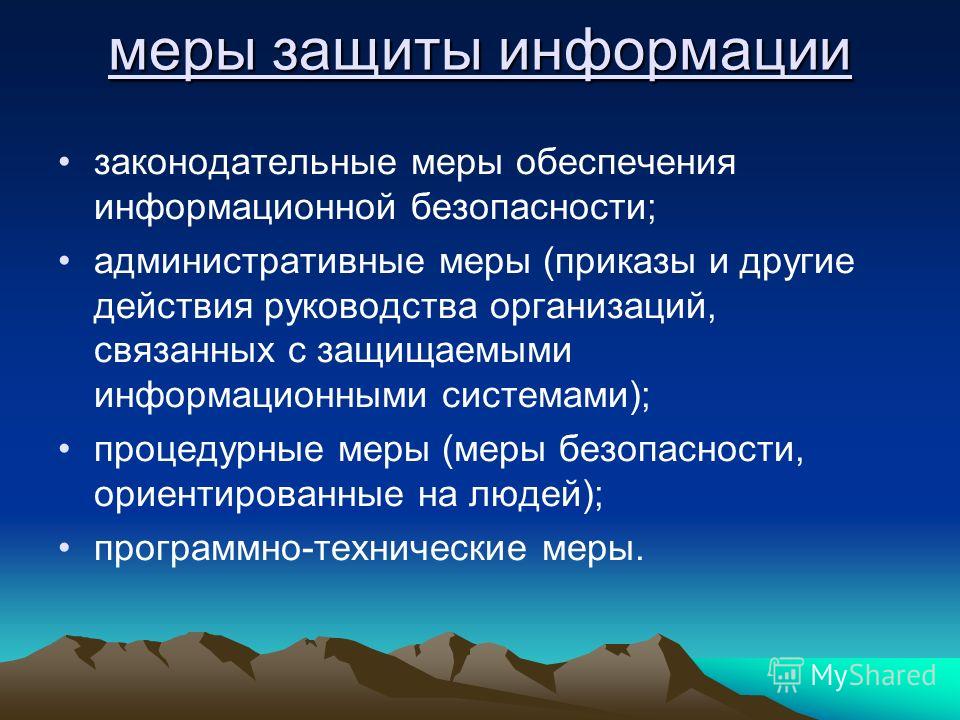 меры защиты информации

• законодательные меры обеспечения информационной безопасности;

• административные меры (приказы и другие действия руководства организаций, связанных с защищаемыми информационными системами);

• процедурные меры (меры безопасности, ориентированные на людей);

• программно-технические меры.

MyShared